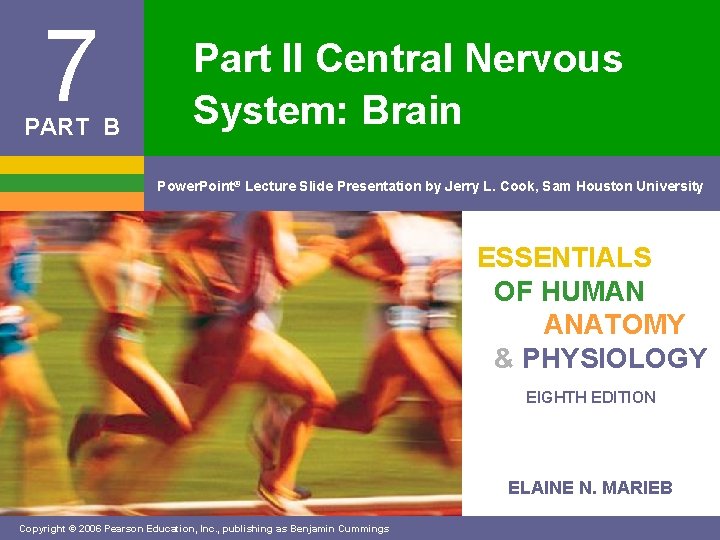 7
PART B

Part II Central Nervous System: Brain

PowerPoint® Lecture Slide Presentation by Jerry L. Cook, Sam Houston University

ESSENTIALS
OF HUMAN
ANATOMY
& PHYSIOLOGY

EIGHTH EDITION

ELAINE N. MARIEB

Copyright © 2006 Pearson Education, Inc., publishing as Benjamin Cummings